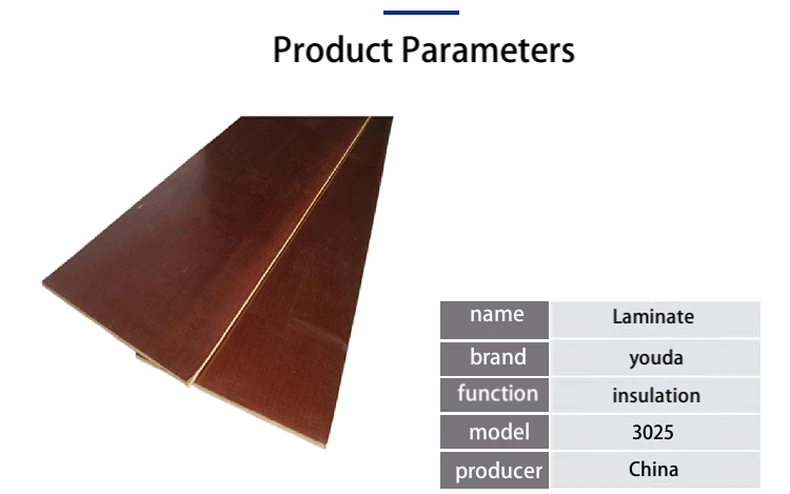 Product Parameters

| name | Laminate |
|---|---|
| brand | youda |
| function | insulation |
| model | 3025 |
| producer | China |